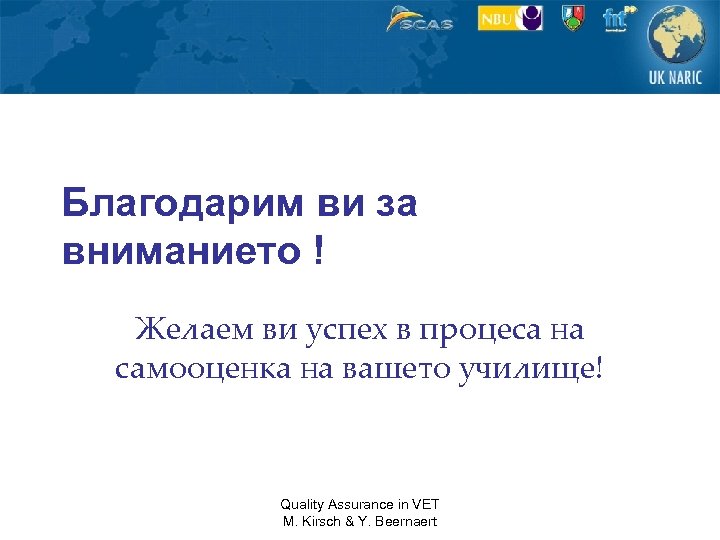 SCAS NBU fnt UK NARIC

Благодарим ви за вниманието !

Желаем ви успех в процеса на самооценка на вашето училище!

Quality Assurance in VET
M. Kirsch & Y. Beernaert